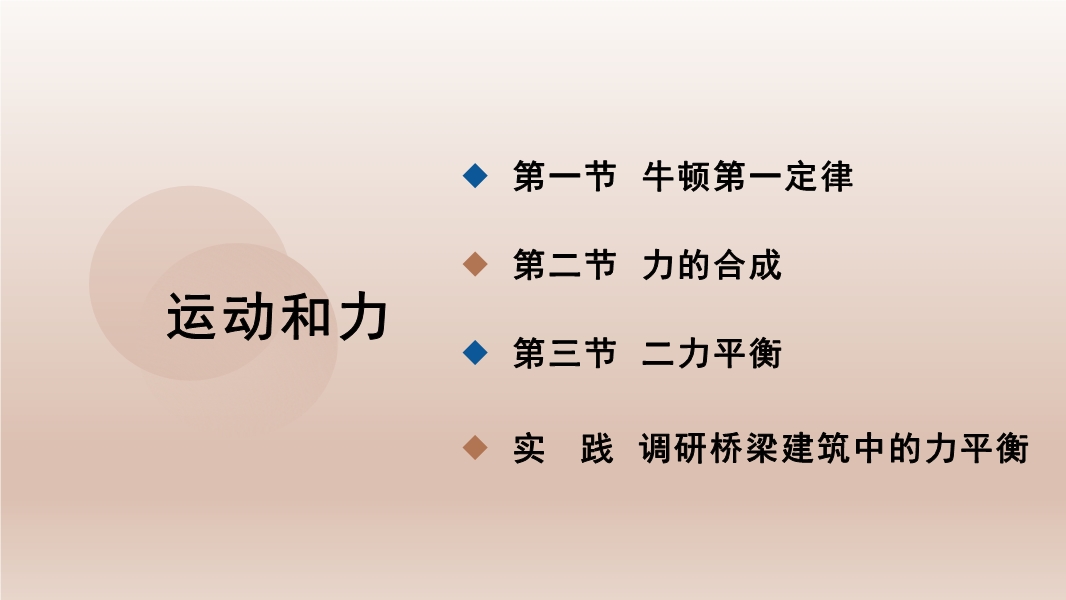 运动和力

◆ 第一节 牛顿第一定律

◆ 第二节 力的合成

◆ 第三节 二力平衡

◆ 实 践 调研桥梁建筑中的力平衡